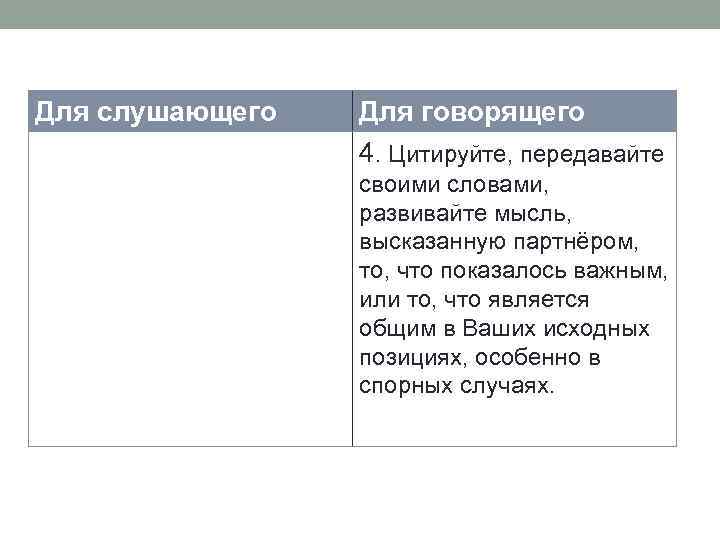 | Для слушающего | Для говорящего |
|---|---|
| | 4. Цитируйте, передавайте своими словами, развивайте мысль, высказанную партнёром, то, что показалось важным, или то, что является общим в Ваших исходных позициях, особенно в спорных случаях. |